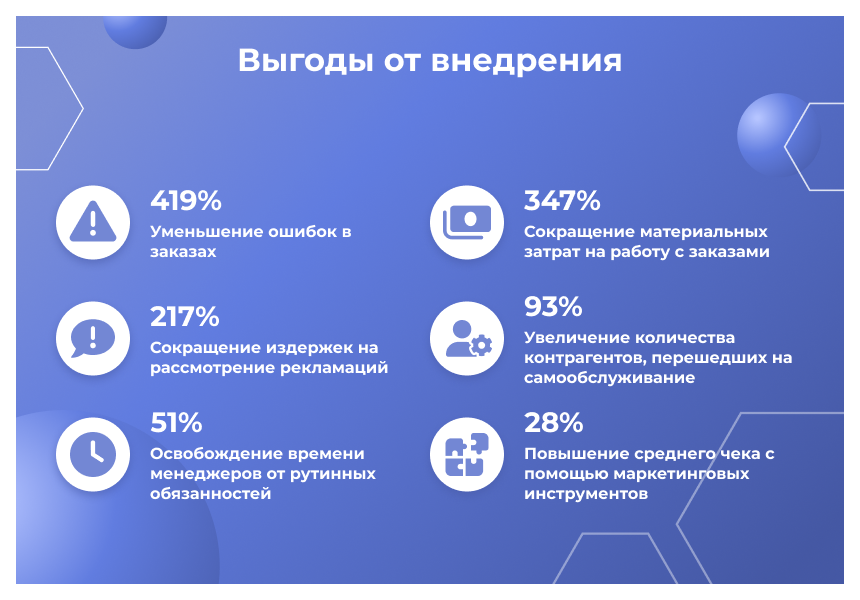 Выгоды от внедрения

419%
Уменьшение ошибок в заказах

217%
Сокращение издержек на рассмотрение рекламаций

51%
Освобождение времени менеджеров от рутинных обязанностей

347%
Сокращение материальных затрат на работу с заказами

93%
Увеличение количества контрагентов, перешедших на самообслуживание

28%
Повышение среднего чека с помощью маркетинговых инструментов